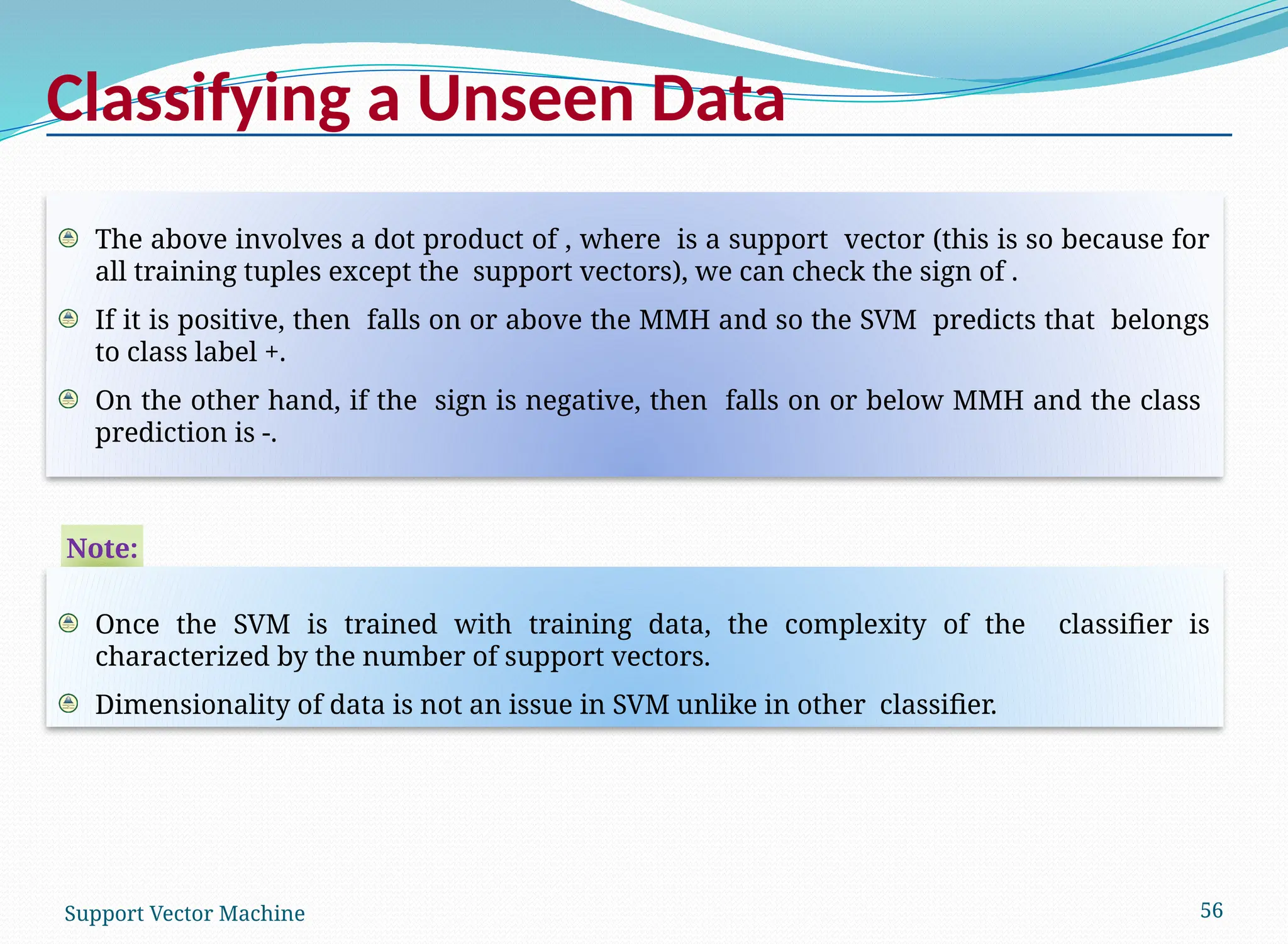 Classifying a Unseen Data

The above involves a dot product of , where is a support vector (this is so because for all training tuples except the support vectors), we can check the sign of .

If it is positive, then falls on or above the MMH and so the SVM predicts that belongs to class label +.

On the other hand, if the sign is negative, then falls on or below MMH and the class prediction is -.

Note:

Once the SVM is trained with training data, the complexity of the classifier is characterized by the number of support vectors.

Dimensionality of data is not an issue in SVM unlike in other classifier.

Support Vector Machine

56